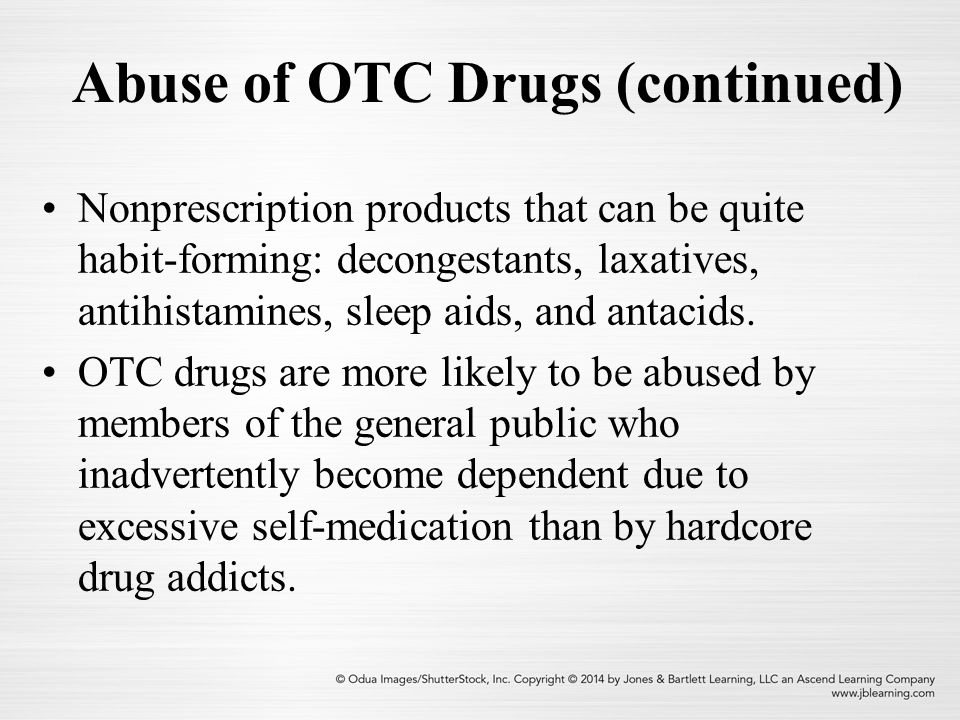 Abuse of OTC Drugs (continued)

• Nonprescription products that can be quite habit-forming: decongestants, laxatives, antihistamines, sleep aids, and antacids.
• OTC drugs are more likely to be abused by members of the general public who inadvertently become dependent due to excessive self-medication than by hardcore drug addicts.

© Odua Images/ShutterStock, Inc. Copyright © 2014 by Jones & Bartlett Learning, LLC an Ascend Learning Company
www.jblearning.com